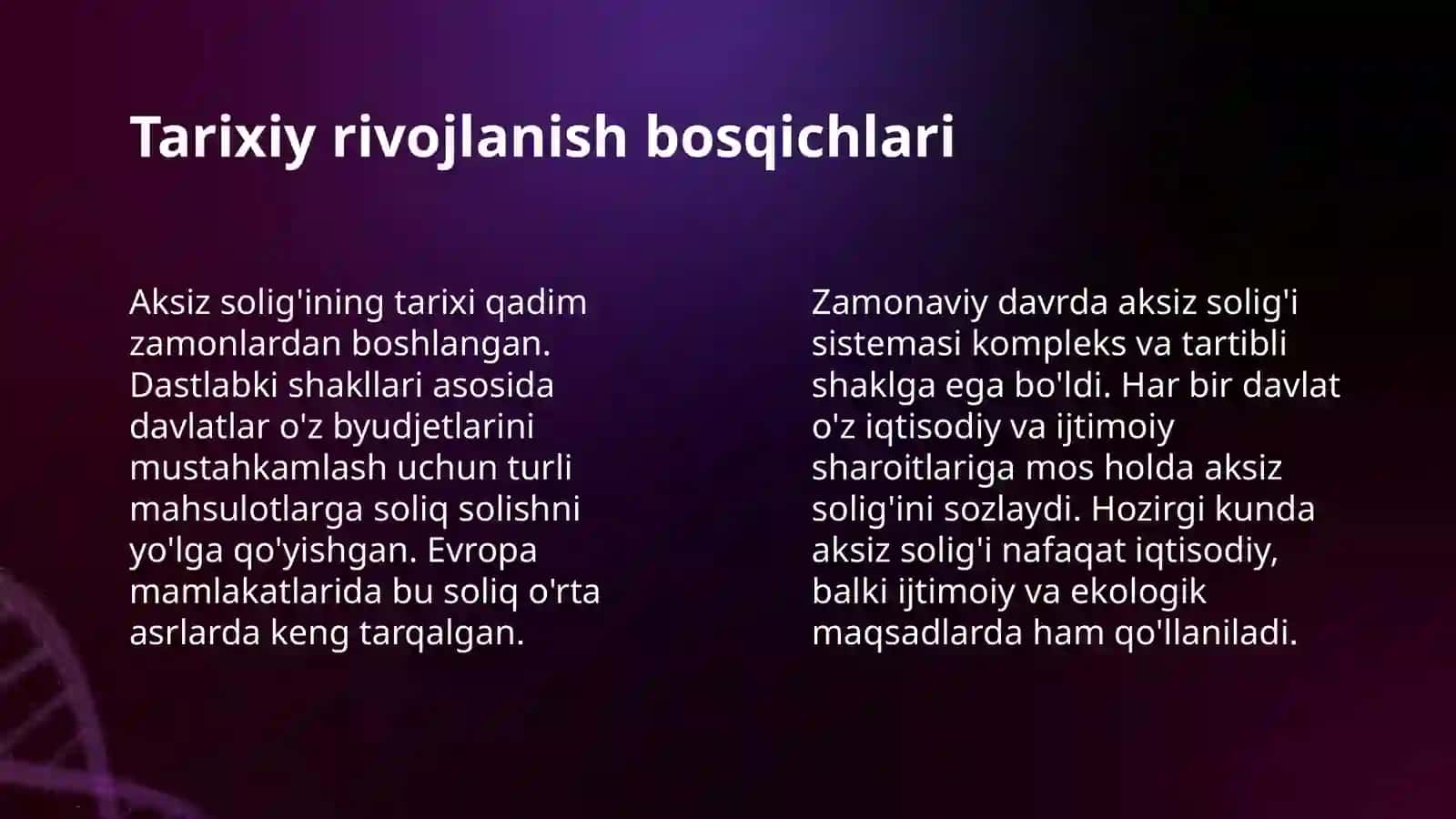 Tarixiy rivojlanish bosqichlari

Aksiz solig'ining tarixi qadim zamonlardan boshlangan. Dastlabki shakllari asosida davlatlar o'z byudjetlarini mustahkamlash uchun turli mahsulotlarga soliq solishni yo'lga qo'yishgan. Evropa mamlakatlarida bu soliq o'rta asrlarda keng tarqalgan.

Zamonaviy davrda aksiz solig'i sistemasi kompleks va tartibli shaklga ega bo'ldi. Har bir davlat o'z iqtisodiy va ijtimoiy sharoitlariga mos holda aksiz solig'ini sozlaydi. Hozirgi kunda aksiz solig'i nafaqat iqtisodiy, balki ijtimoiy va ekologik maqsadlarda ham qo'llaniladi.